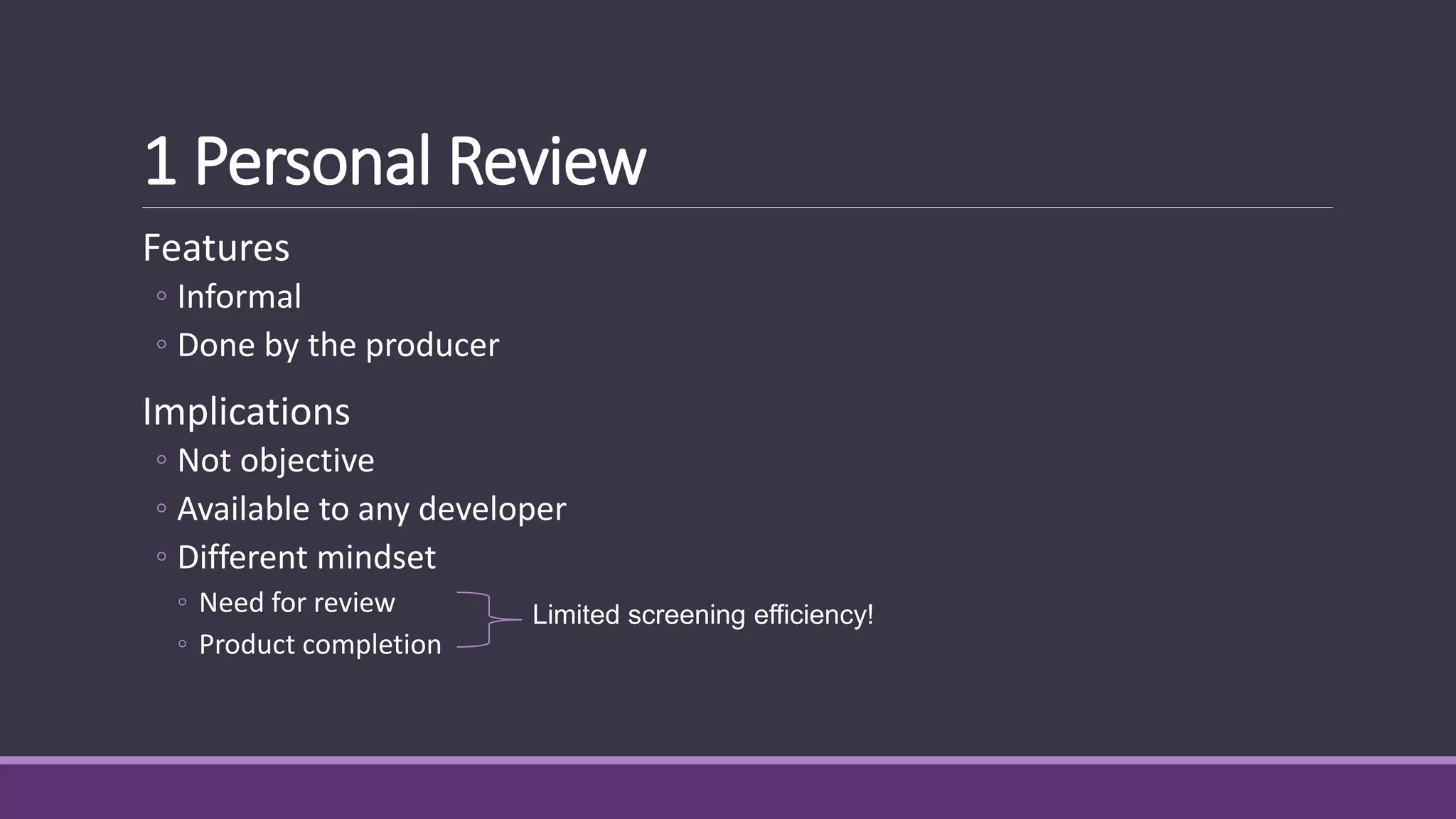 1 Personal Review

Features
◦ Informal
◦ Done by the producer

Implications
◦ Not objective
◦ Available to any developer
◦ Different mindset
◦ Need for review
◦ Product completion

Limited screening efficiency!